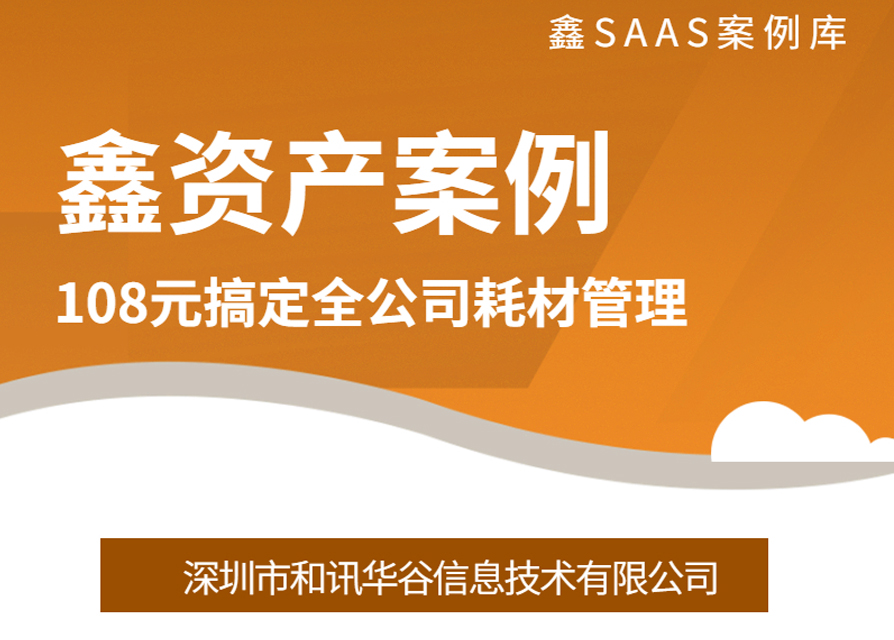 鑫SAAS案例库

鑫资产案例

108元搞定全公司耗材管理

深圳市和讯华谷信息技术有限公司